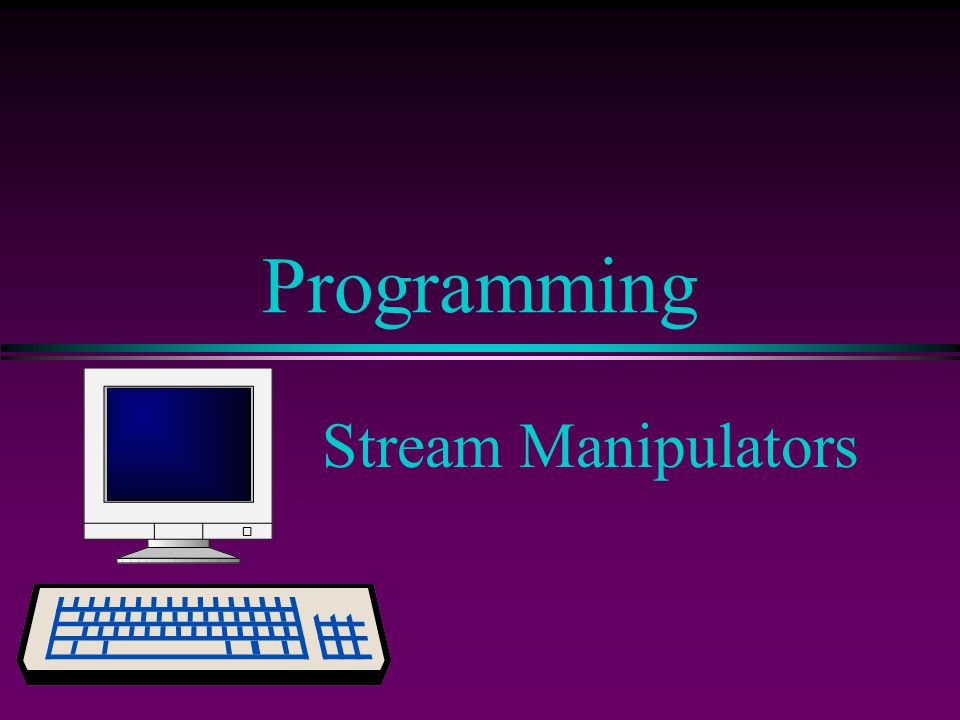 Programming

Stream Manipulators